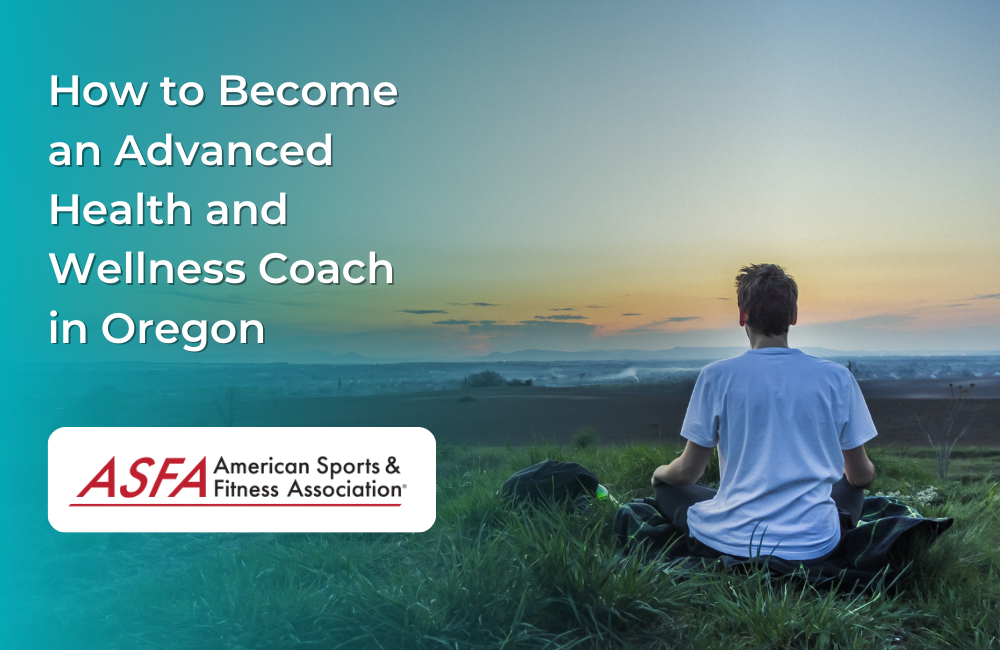 How to Become an Advanced Health and Wellness Coach in Oregon

ASFA American Sports & Fitness Association®